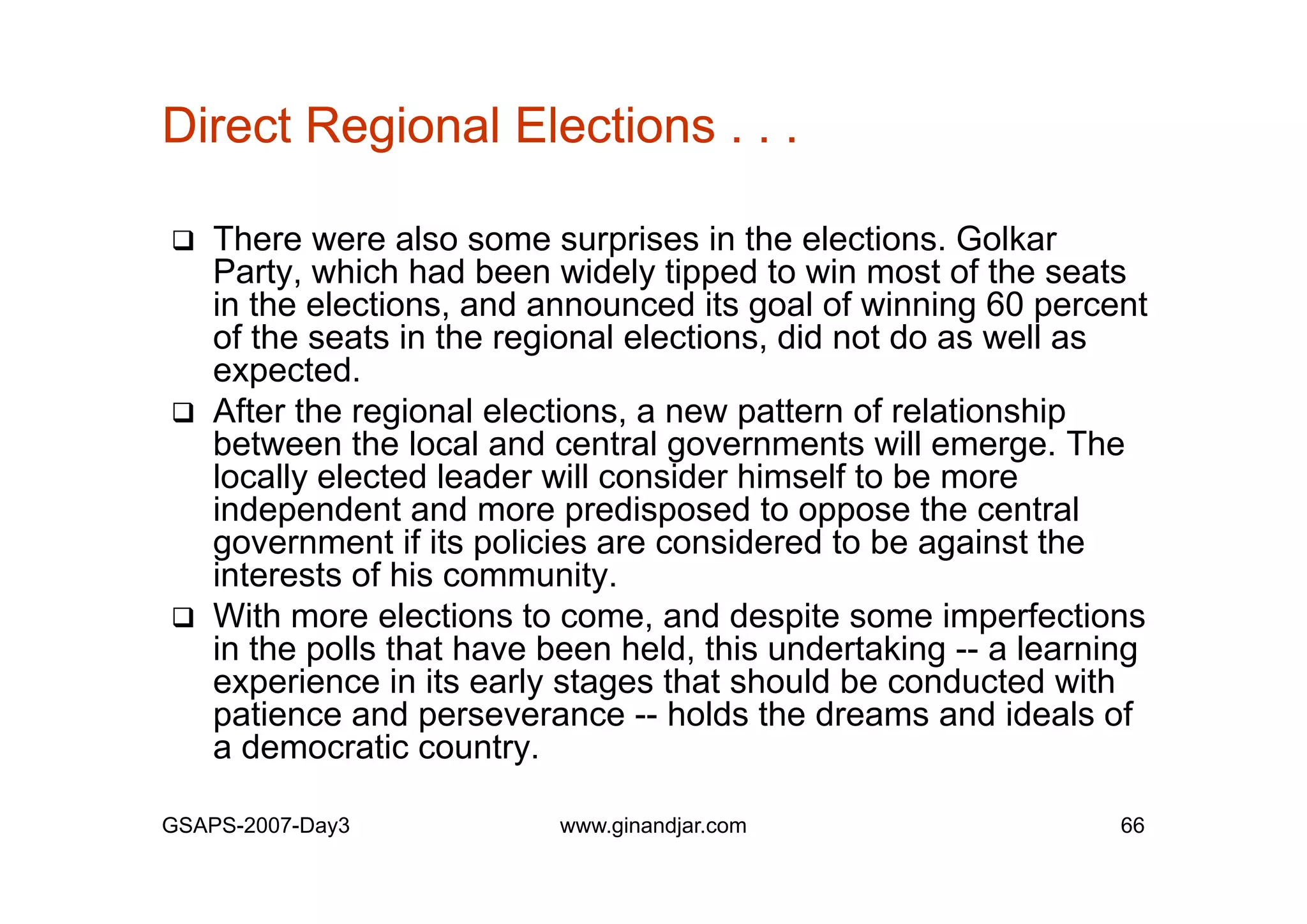 Direct Regional Elections . . .

❑ There were also some surprises in the elections. Golkar Party, which had been widely tipped to win most of the seats in the elections, and announced its goal of winning 60 percent of the seats in the regional elections, did not do as well as expected.

❑ After the regional elections, a new pattern of relationship between the local and central governments will emerge. The locally elected leader will consider himself to be more independent and more predisposed to oppose the central government if its policies are considered to be against the interests of his community.

❑ With more elections to come, and despite some imperfections in the polls that have been held, this undertaking -- a learning experience in its early stages that should be conducted with patience and perseverance -- holds the dreams and ideals of a democratic country.

GSAPS-2007-Day3

www.ginandjar.com

66